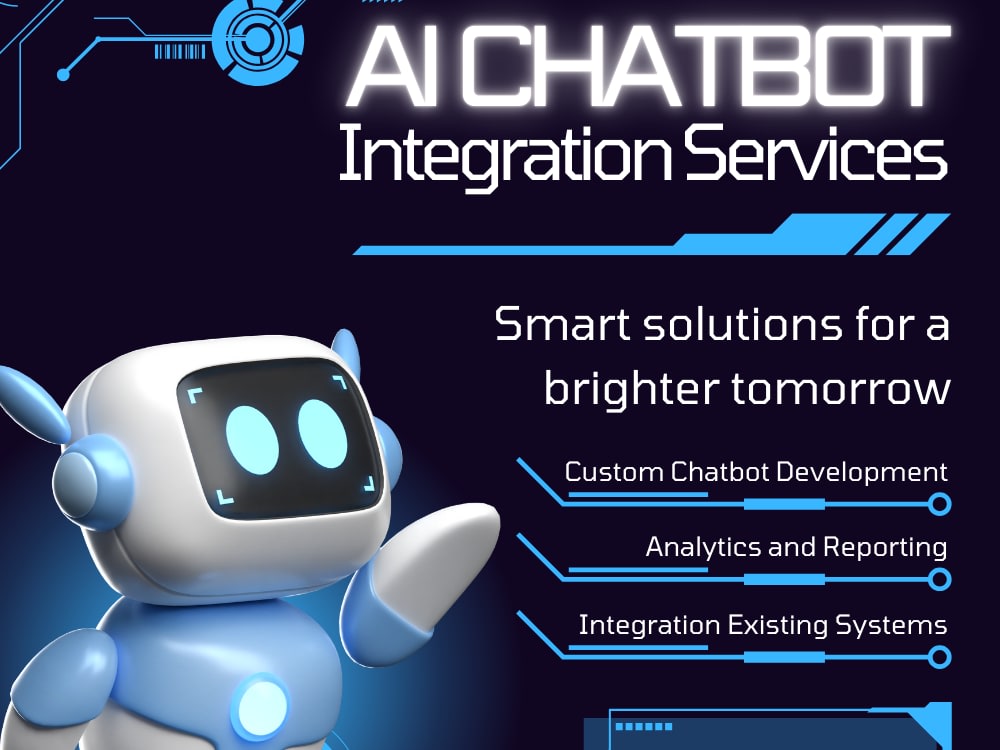 AI CHATBOT
Integration Services

Smart solutions for a brighter tomorrow

Custom Chatbot Development

Analytics and Reporting

Integration Existing Systems